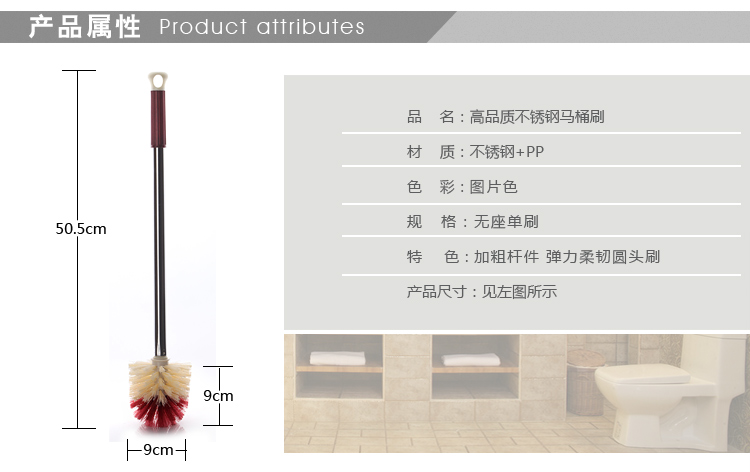 产品属性 Product attributes

50.5cm

9cm

9cm

品　名：高品质不锈钢马桶刷

材　质：不锈钢+PP

色　彩：图片色

规　格：无座单刷

特　色：加粗杆件 弹力柔韧圆头刷

产品尺寸：见左图所示